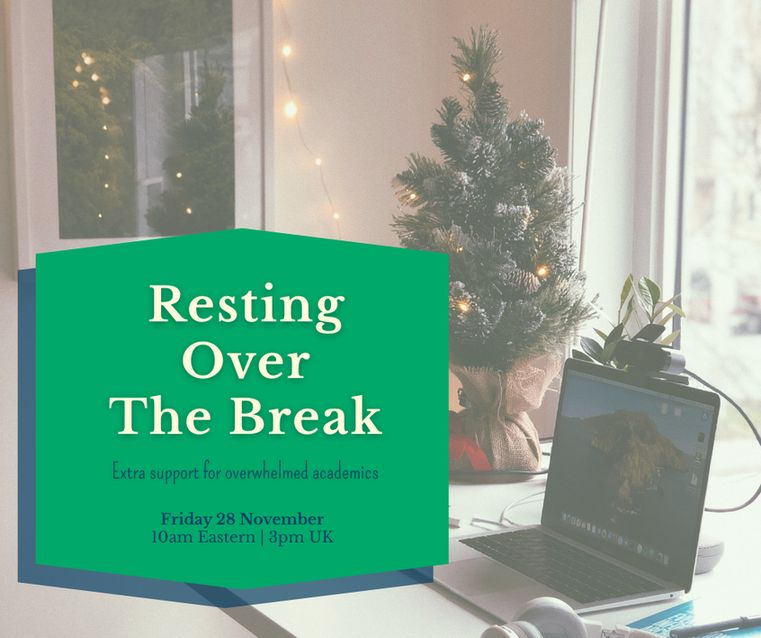 Resting Over The Break

Extra support for overwhelmed academics

Friday 28 November
10am Eastern | 3pm UK